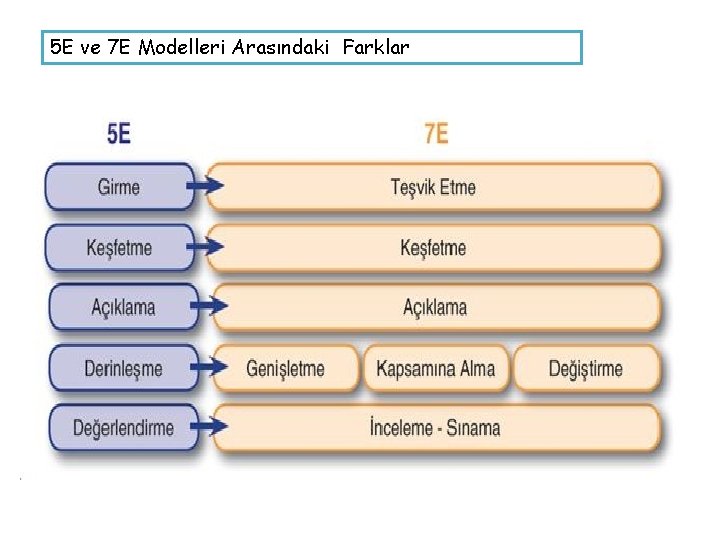 5E ve 7E Modelleri Arasındaki Farklar

5E

7E

Girme

Teşvik Etme

Keşfetme

Keşfetme

Açıklama

Açıklama

Derinleşme

Genişletme

Kapsamına Alma

Değiştirme

Değerlendirme

İnceleme - Sınama